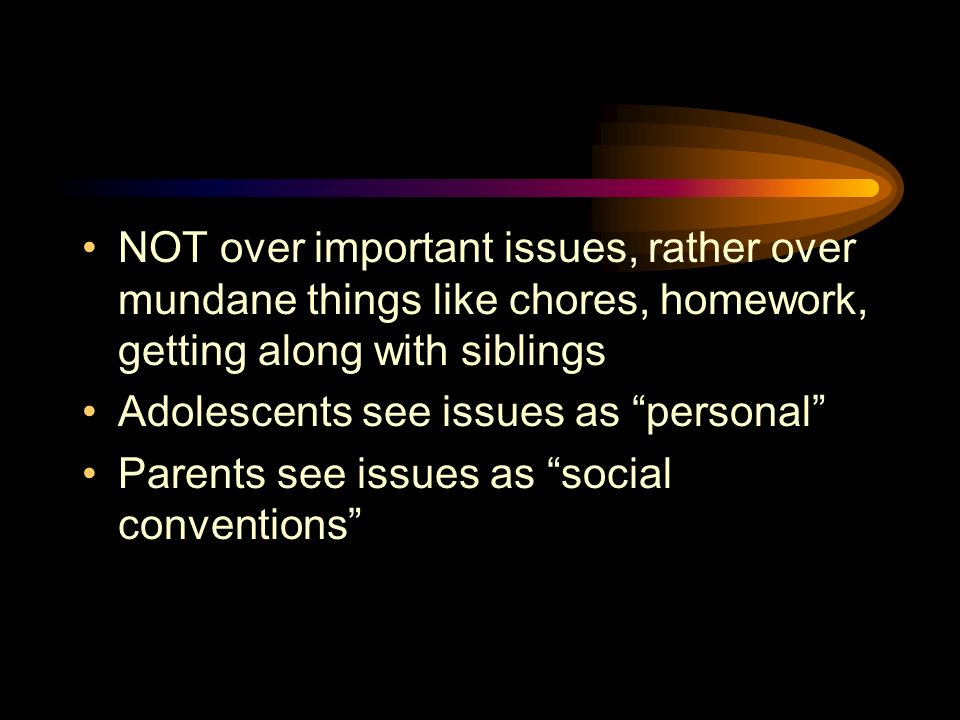 • NOT over important issues, rather over mundane things like chores, homework, getting along with siblings
• Adolescents see issues as “personal”
• Parents see issues as “social conventions”